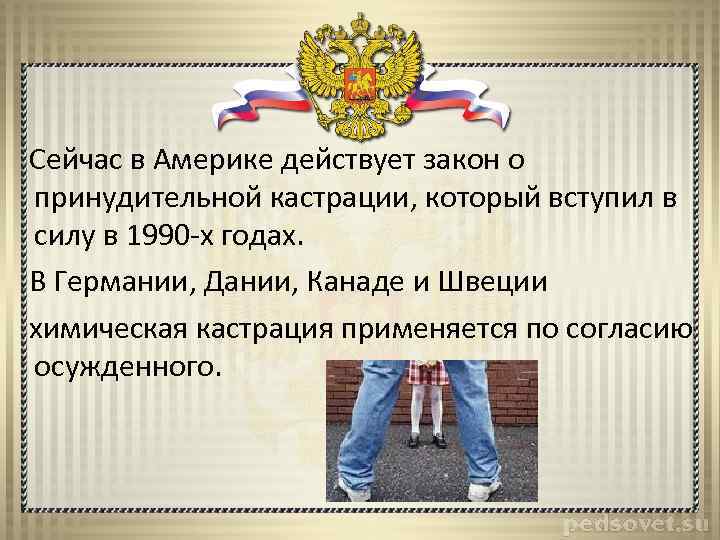 Сейчас в Америке действует закон о принудительной кастрации, который вступил в силу в 1990-х годах.

В Германии, Дании, Канаде и Швеции

химическая кастрация применяется по согласию осужденного.

pedsovet.su